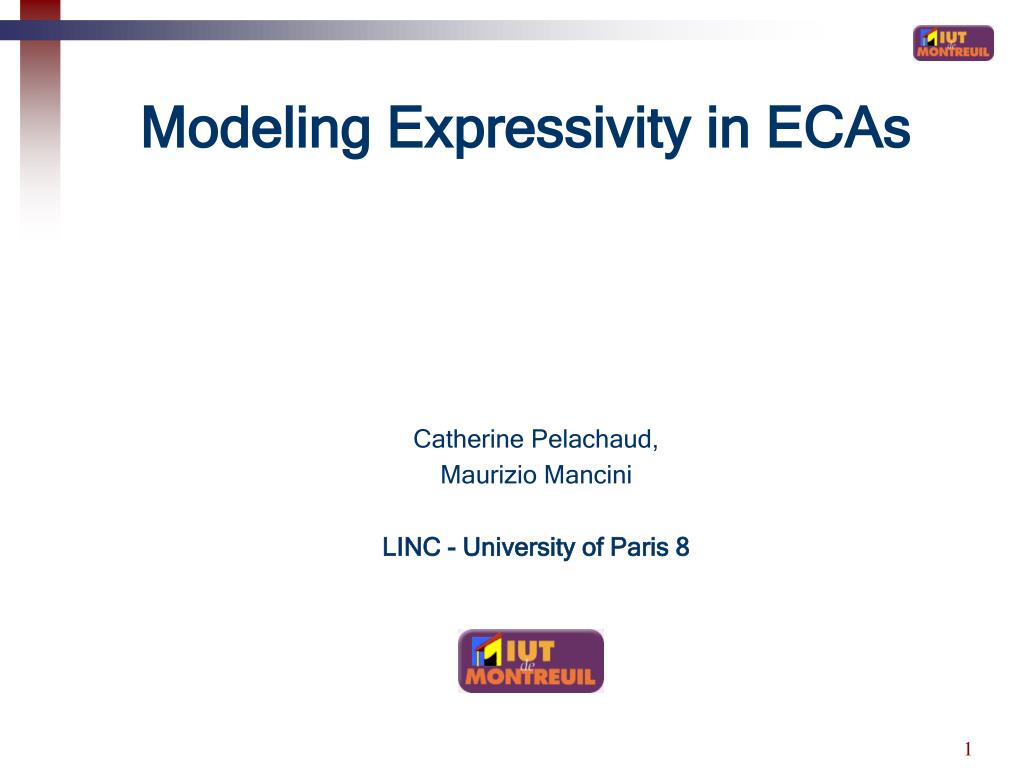 IUT MONTREUIL

Modeling Expressivity in ECAs

Catherine Pelachaud,
Maurizio Mancini

LINC - University of Paris 8

IUT de MONTREUIL

1